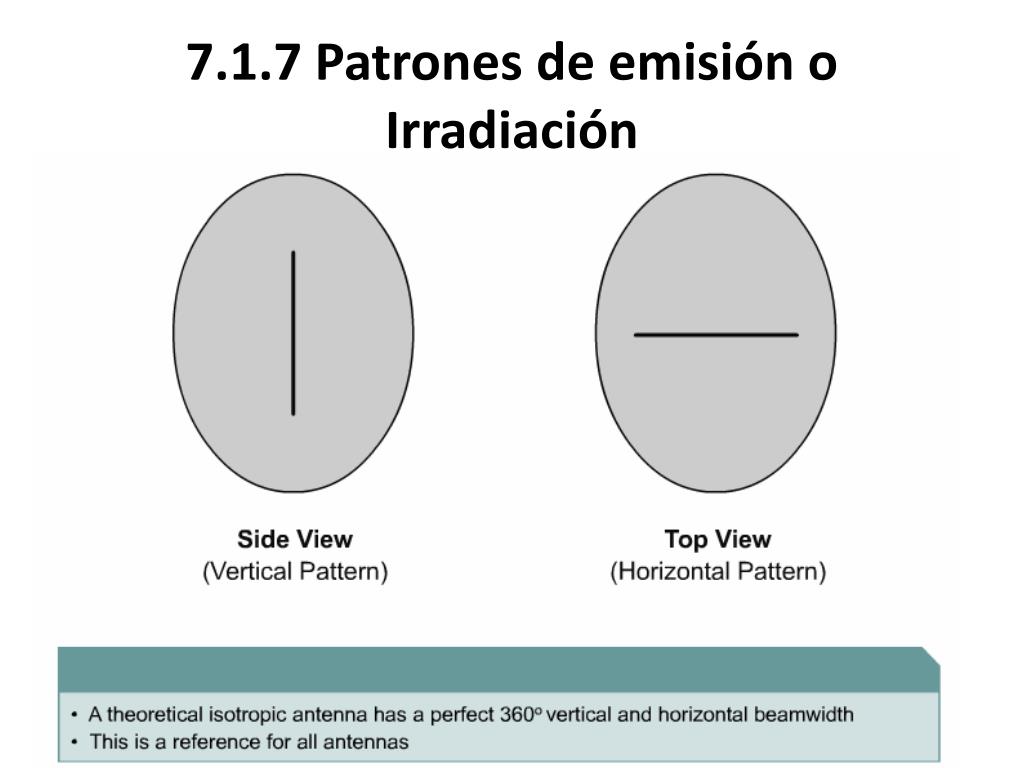 7.1.7 Patrones de emisión o Irradiación

Side View
(Vertical Pattern)

Top View
(Horizontal Pattern)

• A theoretical isotropic antenna has a perfect 360º vertical and horizontal beamwidth
• This is a reference for all antennas